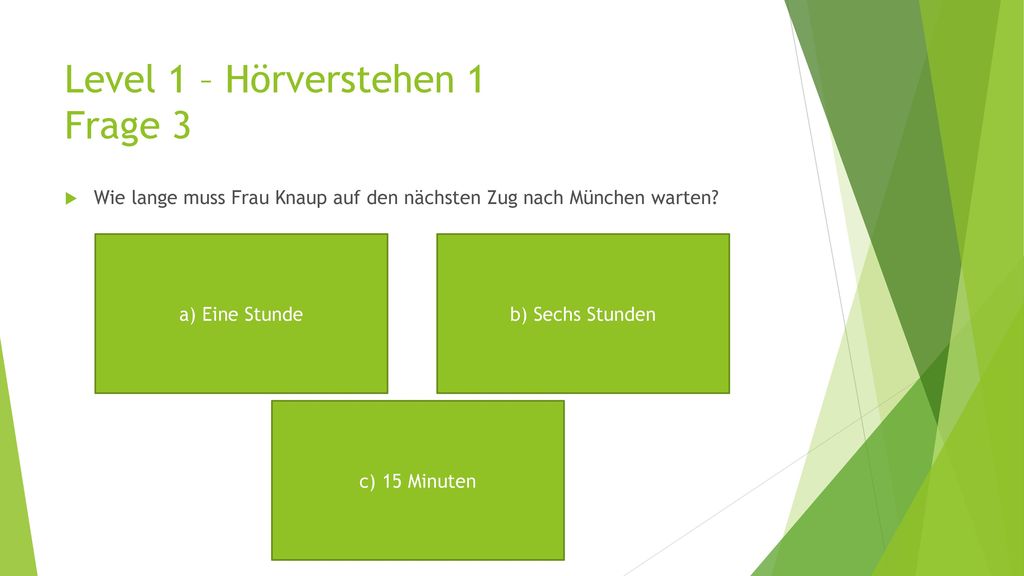 Level 1 – Hörverstehen 1
Frage 3

Wie lange muss Frau Knaup auf den nächsten Zug nach München warten?

a) Eine Stunde

b) Sechs Stunden

c) 15 Minuten